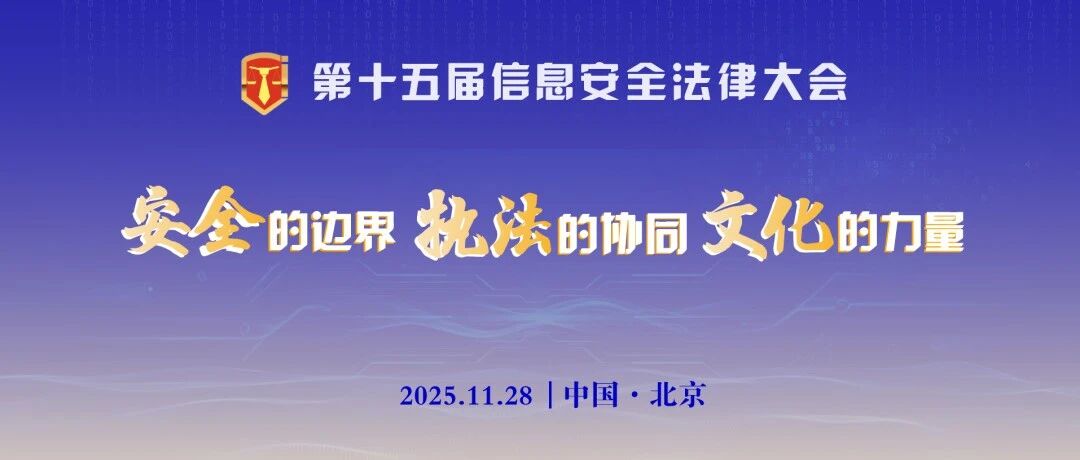 第十五届信息安全法律大会

安全的边界 执法的协同 文化的力量

2025.11.28 | 中国 · 北京